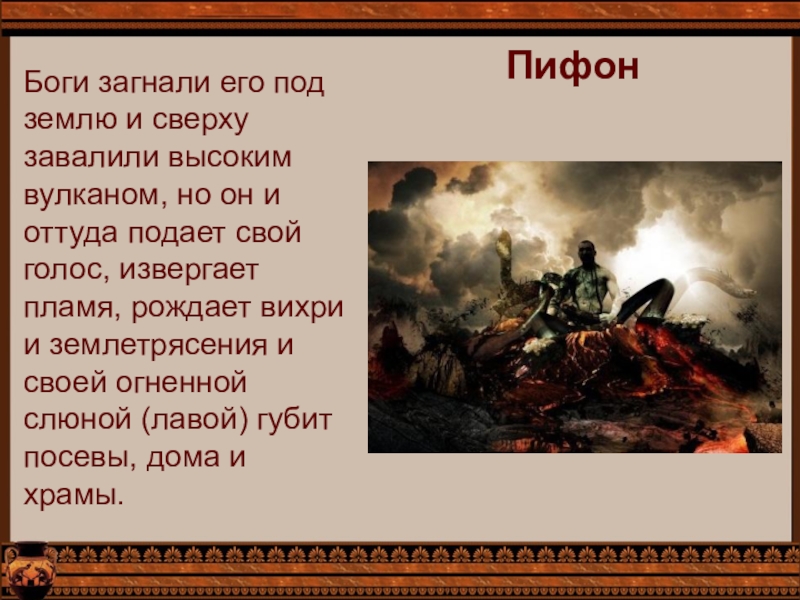 Пифон

Боги загнали его под землю и сверху завалили высоким вулканом, но он и оттуда подает свой голос, извергает пламя, рождает вихри и землетрясения и своей огненной слюной (лавой) губит посевы, дома и храмы.